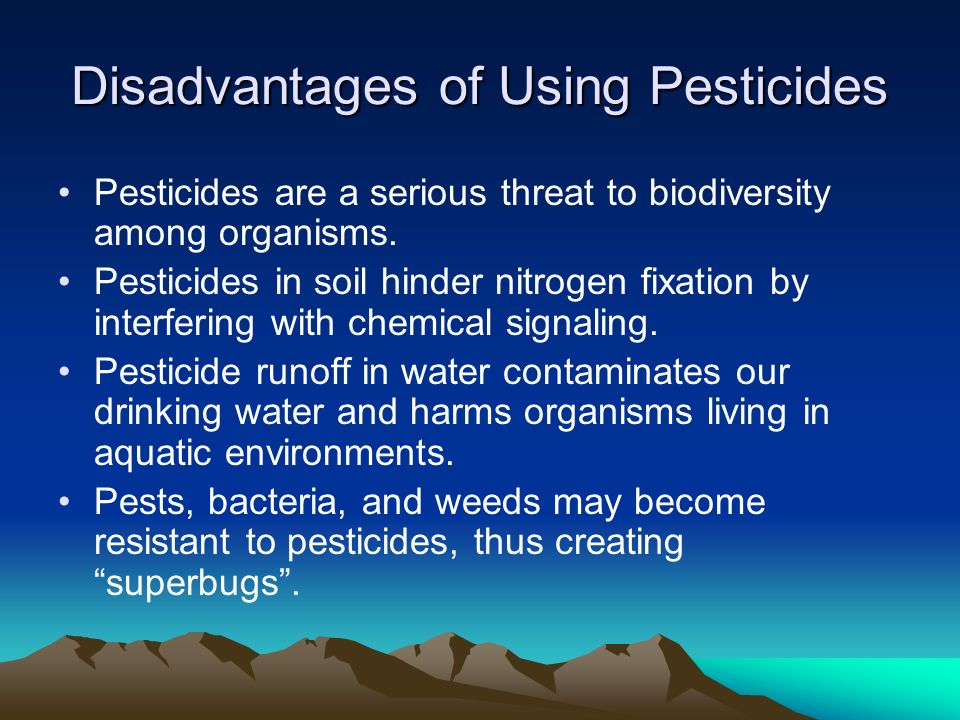 Disadvantages of Using Pesticides

• Pesticides are a serious threat to biodiversity among organisms.
• Pesticides in soil hinder nitrogen fixation by interfering with chemical signaling.
• Pesticide runoff in water contaminates our drinking water and harms organisms living in aquatic environments.
• Pests, bacteria, and weeds may become resistant to pesticides, thus creating “superbugs”.